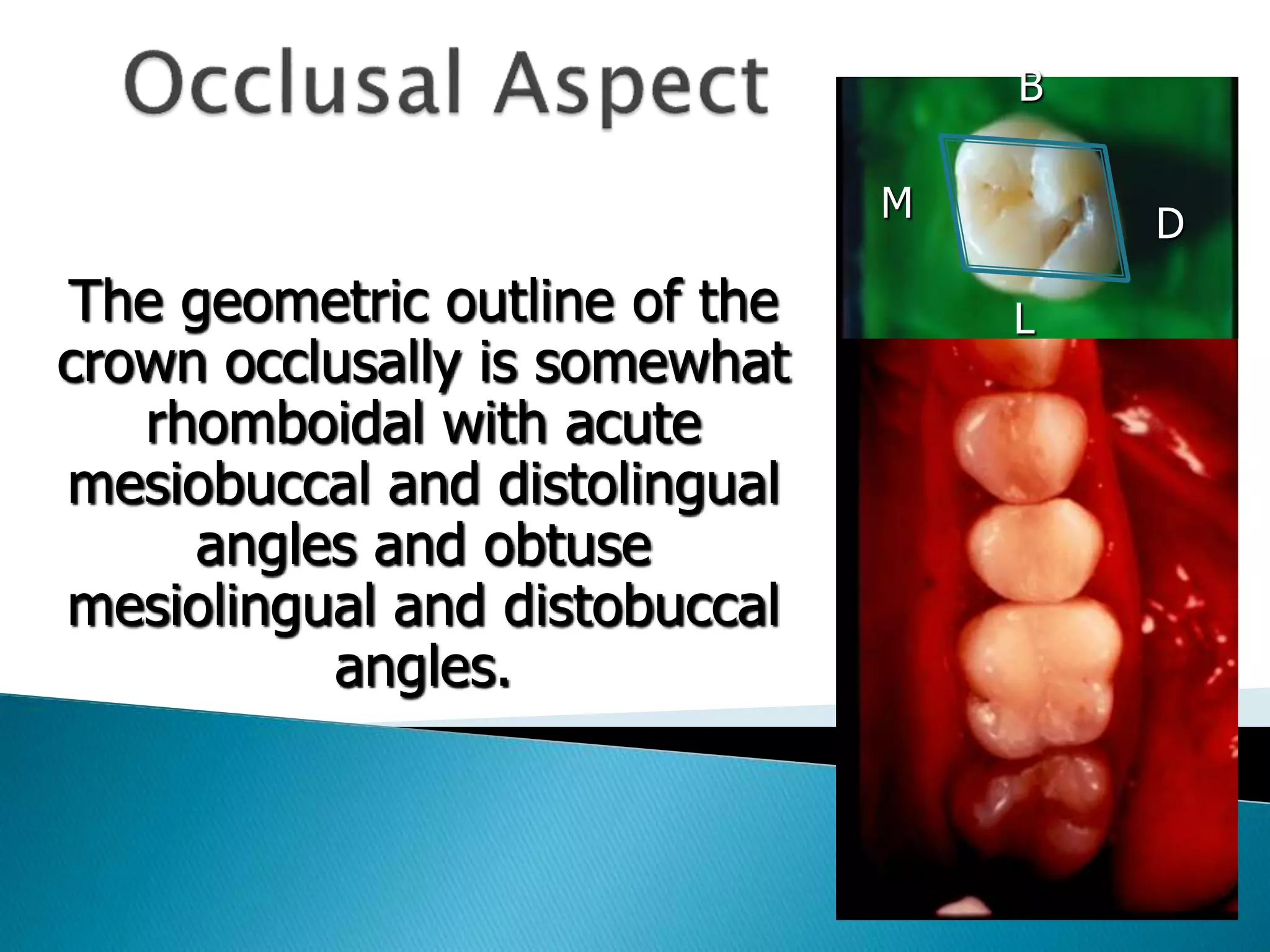 Occlusal Aspect

The geometric outline of the crown occlusally is somewhat rhomboidal with acute mesiobuccal and distolingual angles and obtuse mesiolingual and distobuccal angles.

B

M

D

L